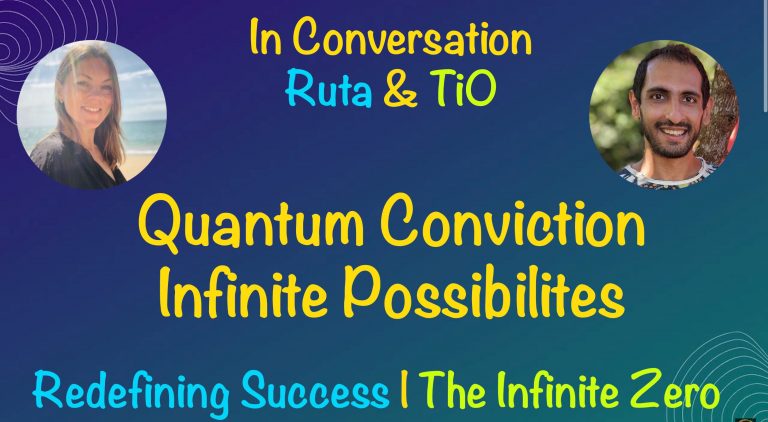 In Conversation
Ruta & TiO

Quantum Conviction
Infinite Possibilites

Redefining Success | The Infinite Zero